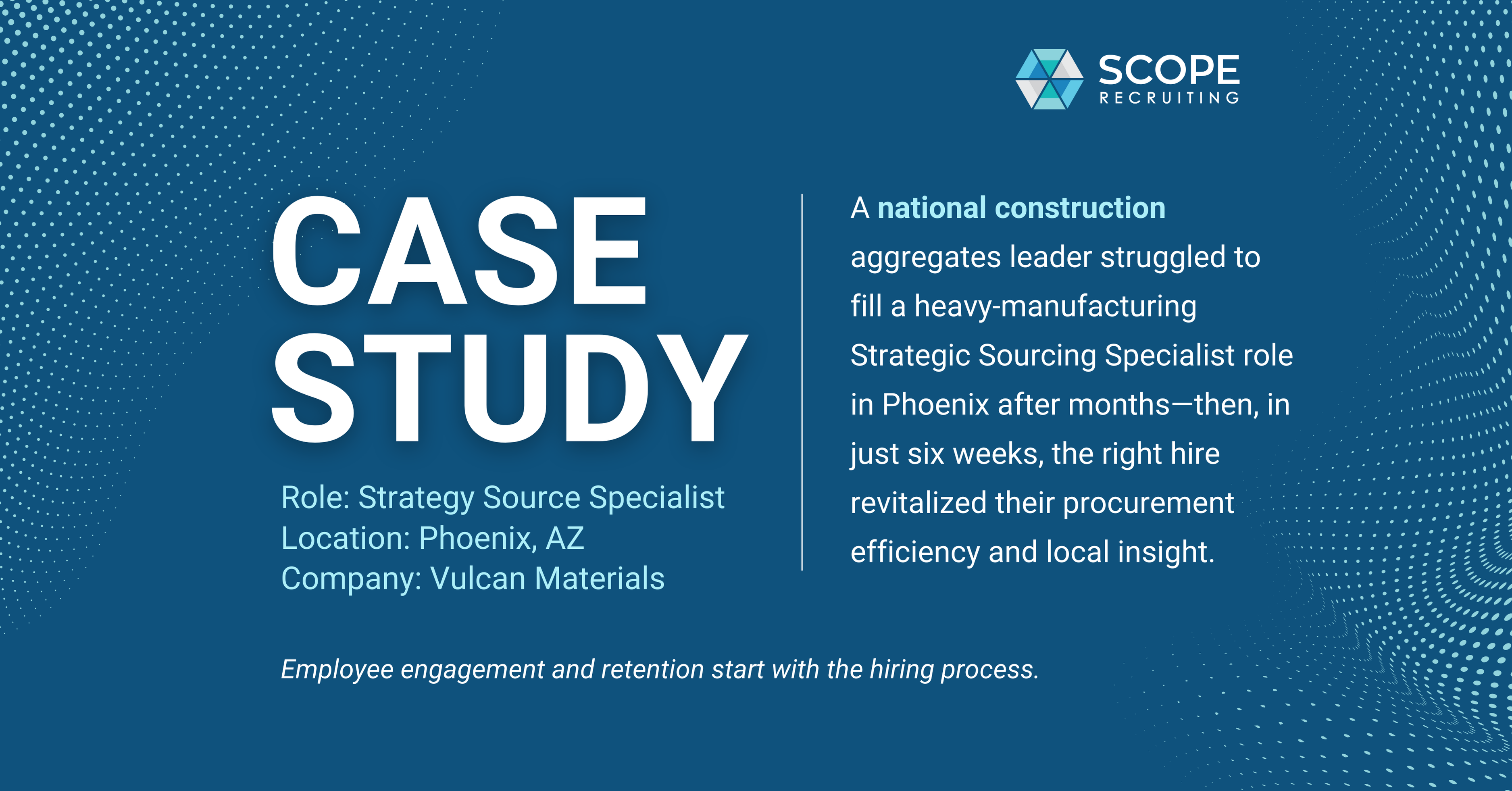 SCOPE
RECRUITING

CASE STUDY

Role: Strategy Source Specialist
Location: Phoenix, AZ
Company: Vulcan Materials

A national construction aggregates leader struggled to fill a heavy-manufacturing Strategic Sourcing Specialist role in Phoenix after months—then, in just six weeks, the right hire revitalized their procurement efficiency and local insight.

Employee engagement and retention start with the hiring process.